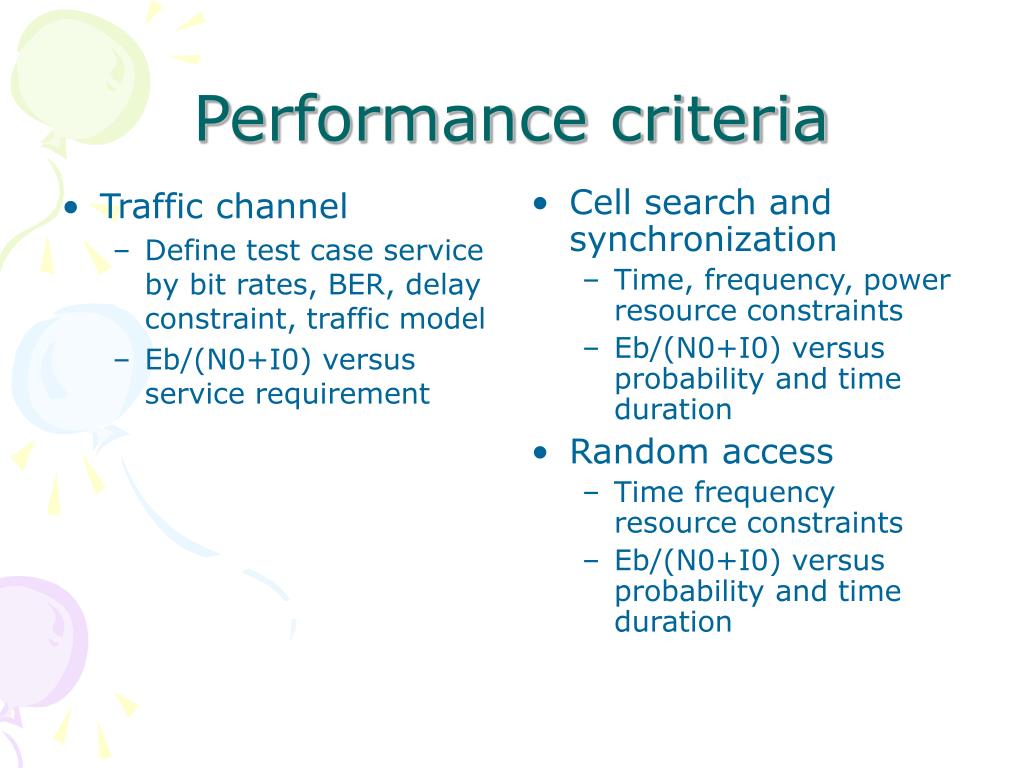 Performance criteria

• Traffic channel
– Define test case service by bit rates, BER, delay constraint, traffic model
– Eb/(N0+I0) versus service requirement

• Cell search and synchronization
– Time, frequency, power resource constraints
– Eb/(N0+I0) versus probability and time duration

• Random access
– Time frequency resource constraints
– Eb/(N0+I0) versus probability and time duration